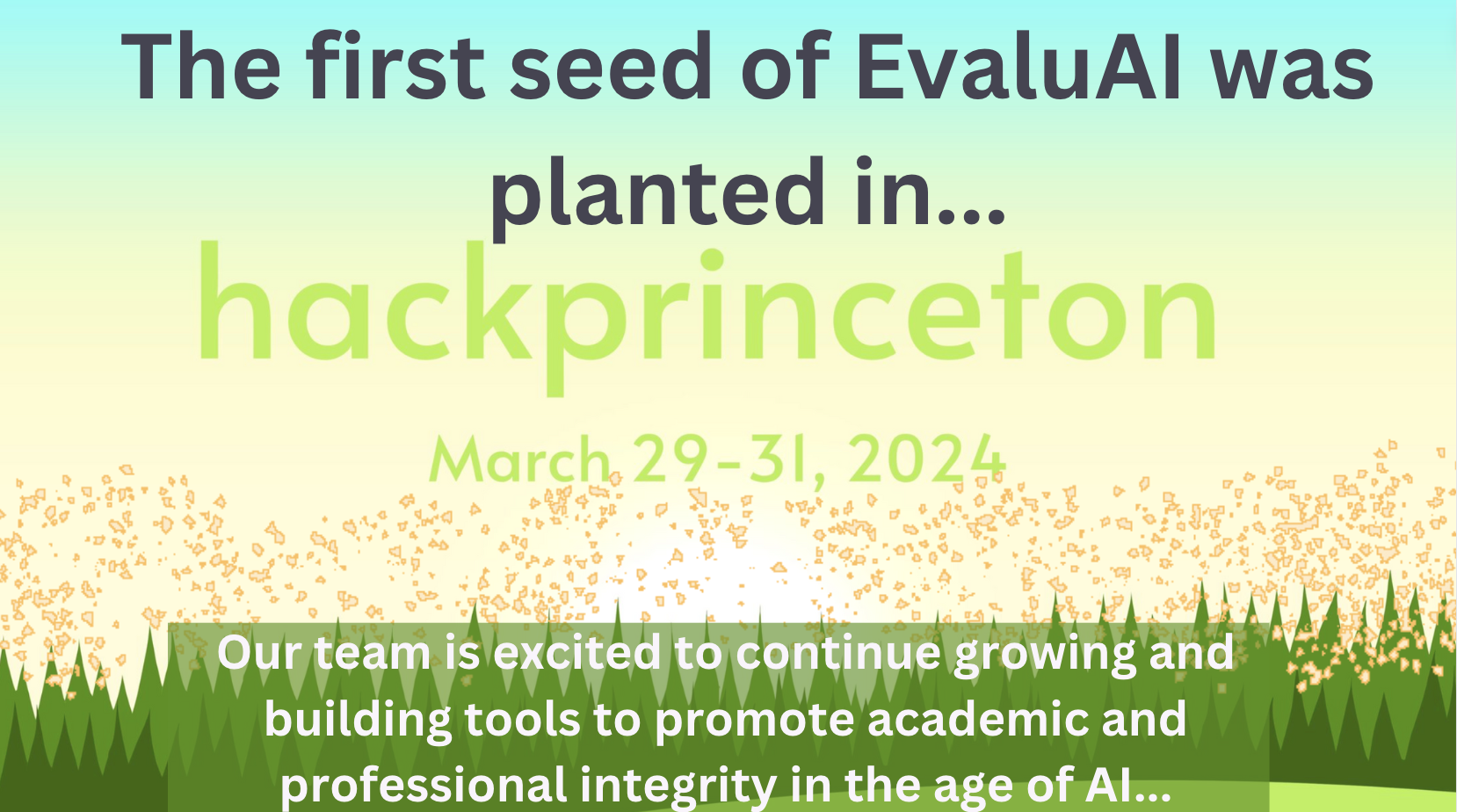 The first seed of EvaluAI was planted in...

hackprinceton

March 29-31, 2024

Our team is excited to continue growing and building tools to promote academic and professional integrity in the age of AI...